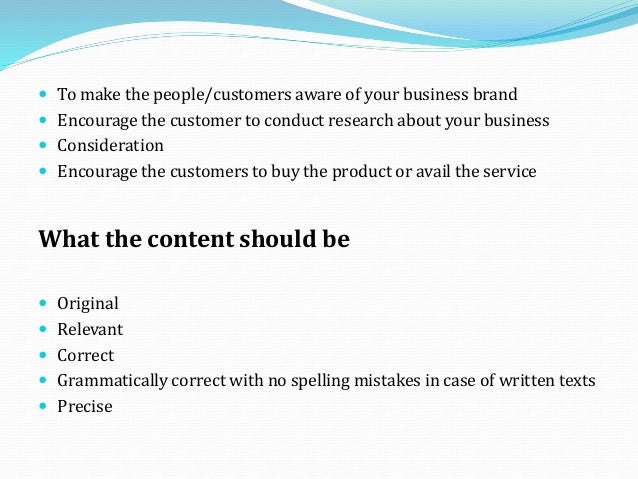 - To make the people/customers aware of your business brand
- Encourage the customer to conduct research about your business
- Consideration
- Encourage the customers to buy the product or avail the service

What the content should be

- Original
- Relevant
- Correct
- Grammatically correct with no spelling mistakes in case of written texts
- Precise